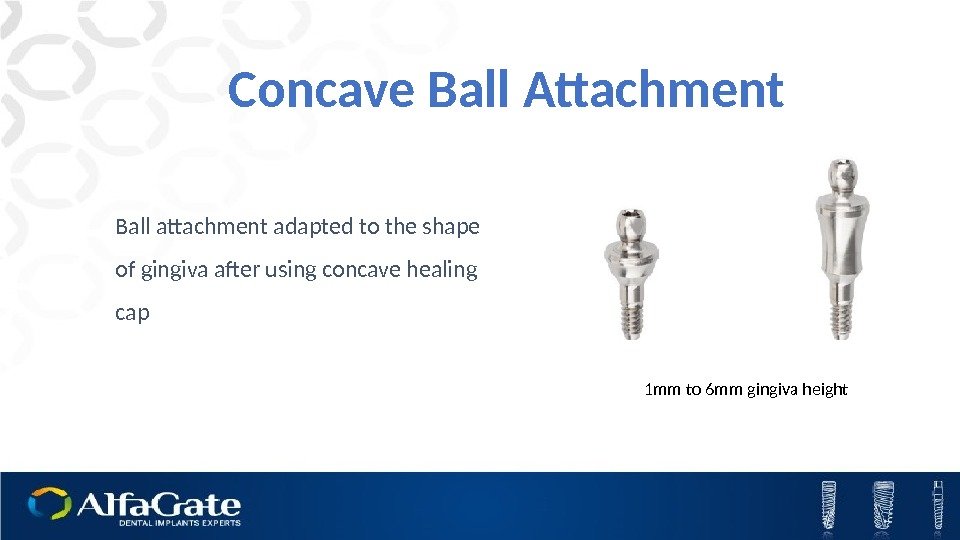 Concave Ball Attachment

Ball attachment adapted to the shape of gingiva after using concave healing cap

1mm to 6mm gingiva height

AlfaGate
DENTAL IMPLANTS EXPERTS